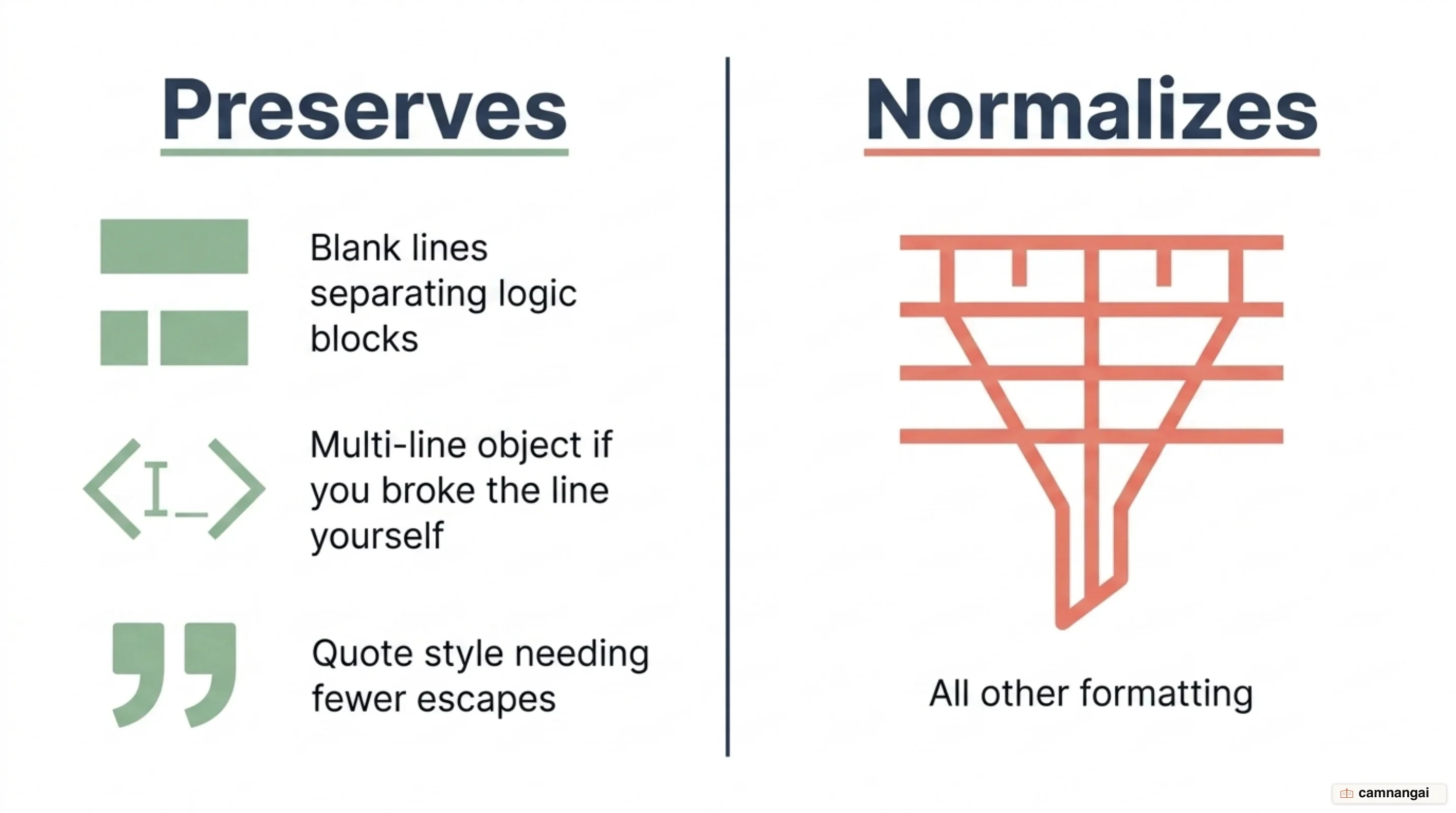 Preserves

Blank lines separating logic blocks

Multi-line object if you broke the line yourself

Quote style needing fewer escapes

Normalizes

All other formatting

camnangai